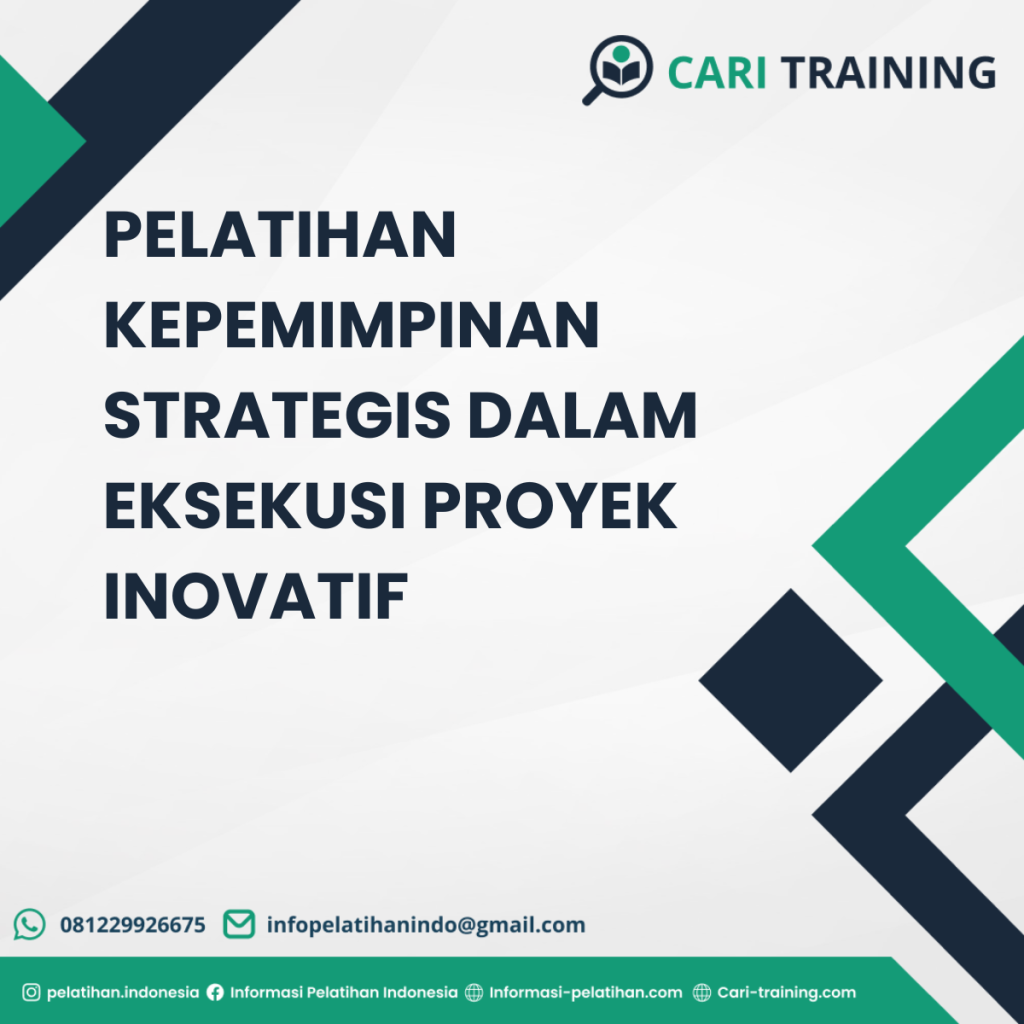 CARI TRAINING

PELATIHAN KEPEMIMPINAN STRATEGIS DALAM EKSEKUSI PROYEK INOVATIF

081229926675 infopelatihanindo@gmail.com

pelatihan.indonesia Informasi Pelatihan Indonesia Informasi-pelatihan.com Cari-training.com